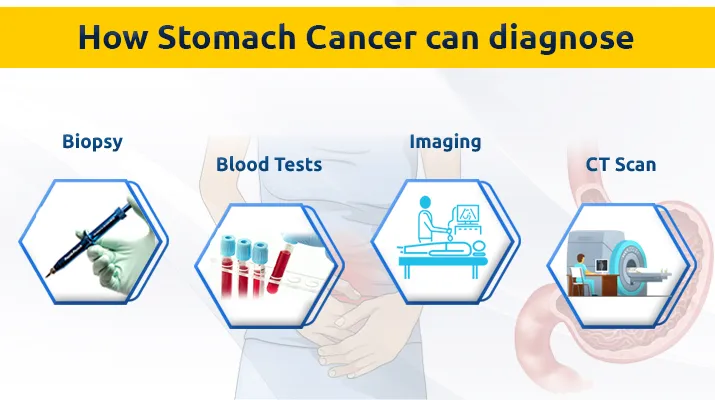 How Stomach Cancer can diagnose

Biopsy

Blood Tests

Imaging

CT Scan